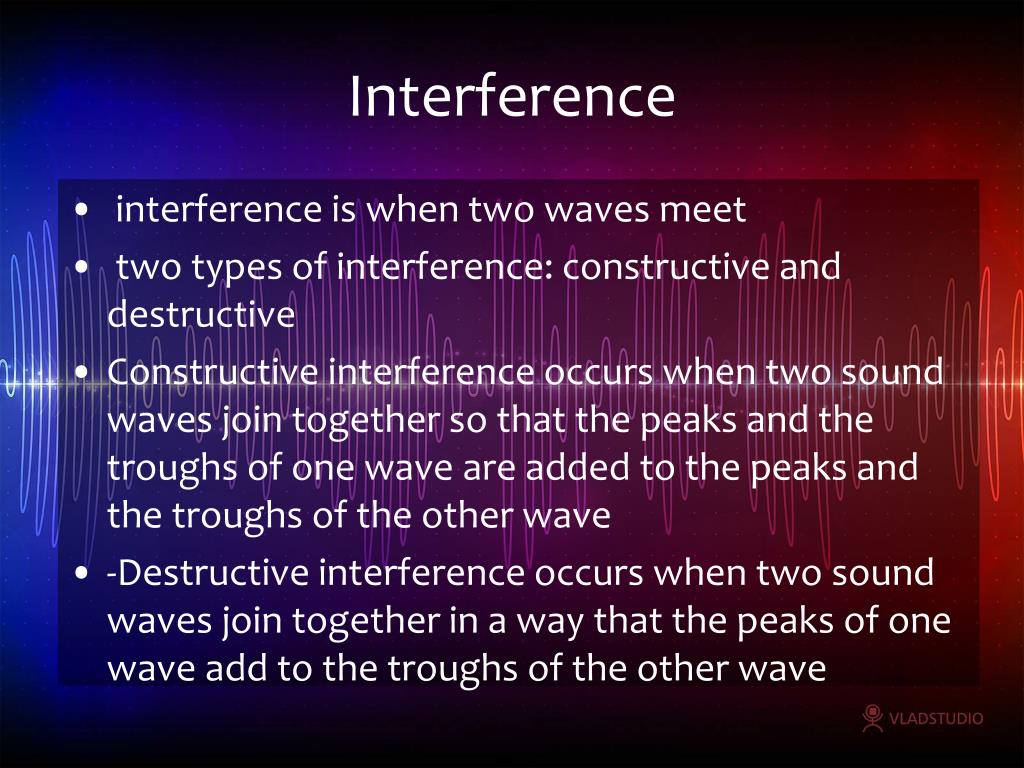 Interference

• interference is when two waves meet
• two types of interference: constructive and destructive
• Constructive interference occurs when two sound waves join together so that the peaks and the troughs of one wave are added to the peaks and the troughs of the other wave
• -Destructive interference occurs when two sound waves join together in a way that the peaks of one wave add to the troughs of the other wave

VLADSTUDIO